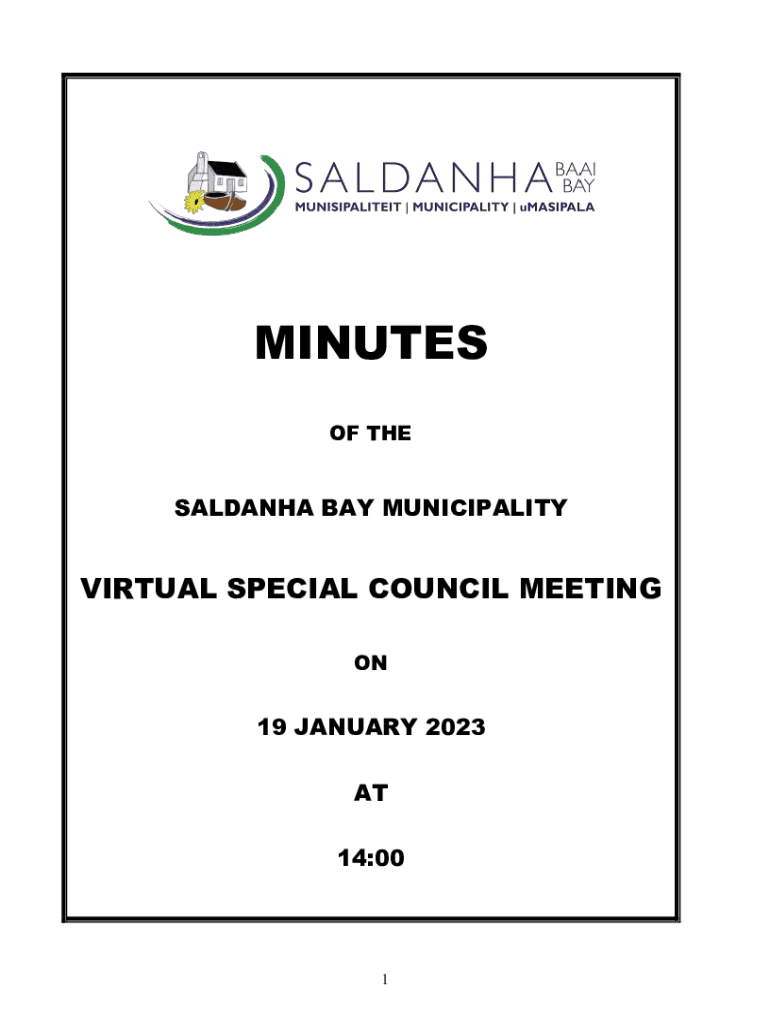 SALDANHA BAAI BAY
MUNISIPALITEIT | MUNICIPALITY | uMASIPALA

MINUTES

OF THE

SALDANHA BAY MUNICIPALITY

VIRTUAL SPECIAL COUNCIL MEETING

ON

19 JANUARY 2023

AT

14:00

1